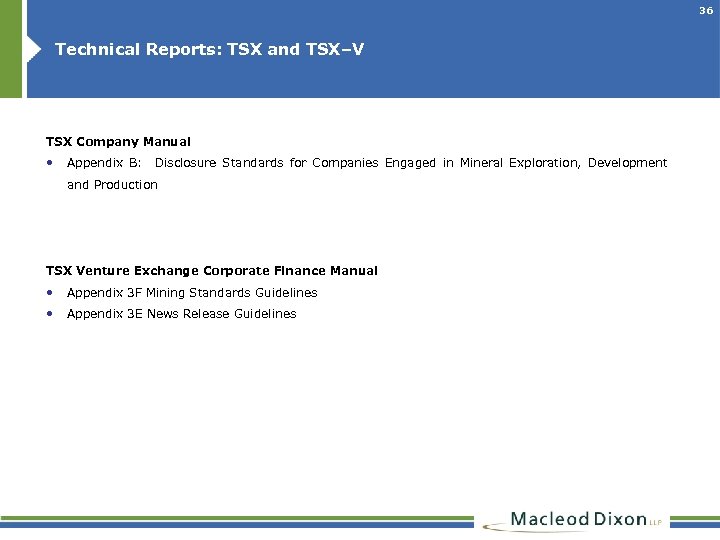 36

Technical Reports: TSX and TSX–V

TSX Company Manual

• Appendix B: Disclosure Standards for Companies Engaged in Mineral Exploration, Development and Production

TSX Venture Exchange Corporate Finance Manual

• Appendix 3F Mining Standards Guidelines
• Appendix 3E News Release Guidelines

Macleod Dixon LLP